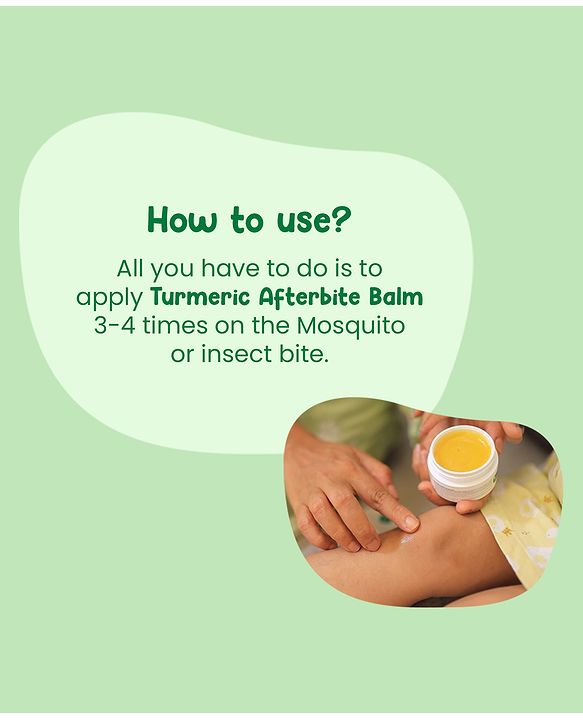 How to use?

All you have to do is to apply Turmeric Afterbite Balm 3-4 times on the Mosquito or insect bite.